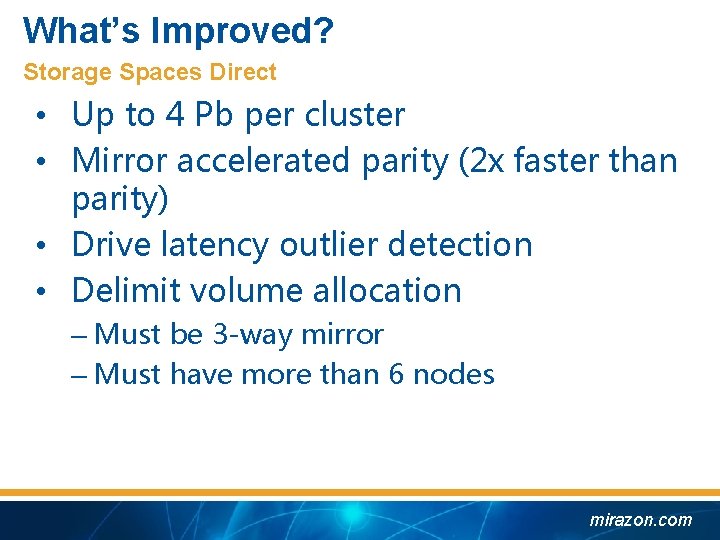 What's Improved?
Storage Spaces Direct

• Up to 4 Pb per cluster
• Mirror accelerated parity (2x faster than parity)
• Drive latency outlier detection
• Delimit volume allocation
– Must be 3-way mirror
– Must have more than 6 nodes

mirazon.com